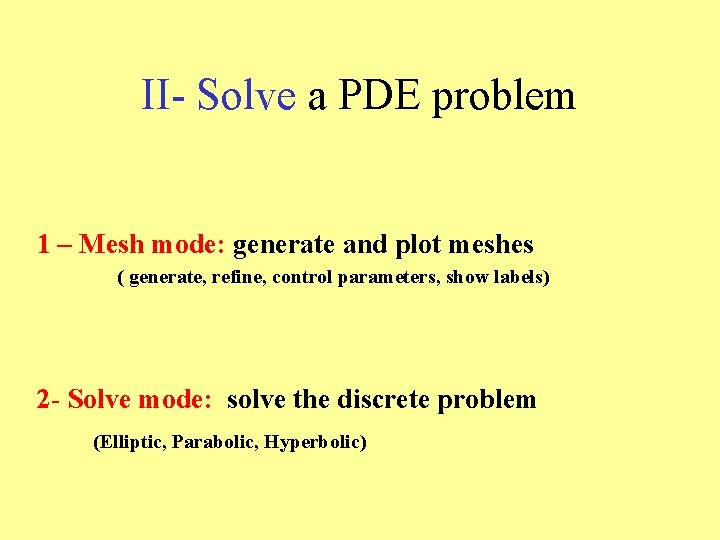 II- Solve a PDE problem

1 – Mesh mode: generate and plot meshes

( generate, refine, control parameters, show labels)

2- Solve mode: solve the discrete problem

(Elliptic, Parabolic, Hyperbolic)